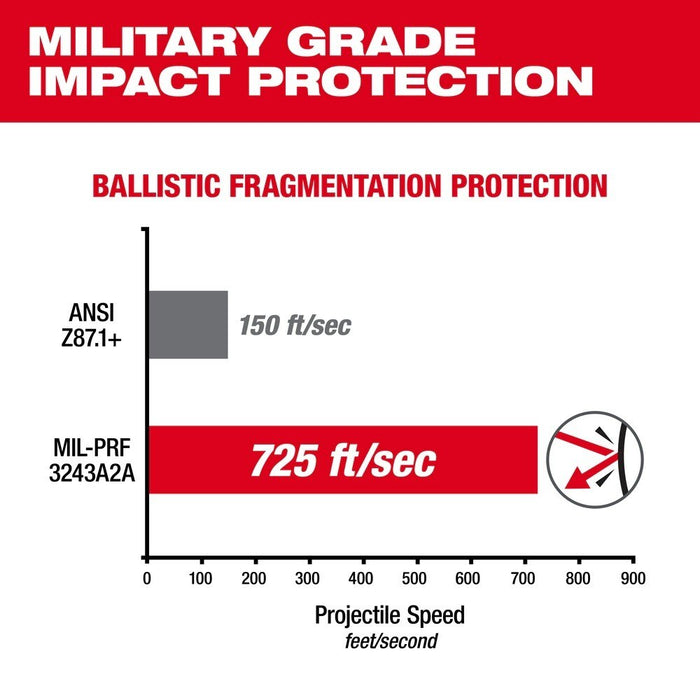 MILITARY GRADE IMPACT PROTECTION

BALLISTIC FRAGMENTATION PROTECTION

ANSI Z87.1+

150 ft/sec

MIL-PRF 3243A2A

725 ft/sec

0 100 200 300 400 500 600 700 800 900

Projectile Speed
feet/second